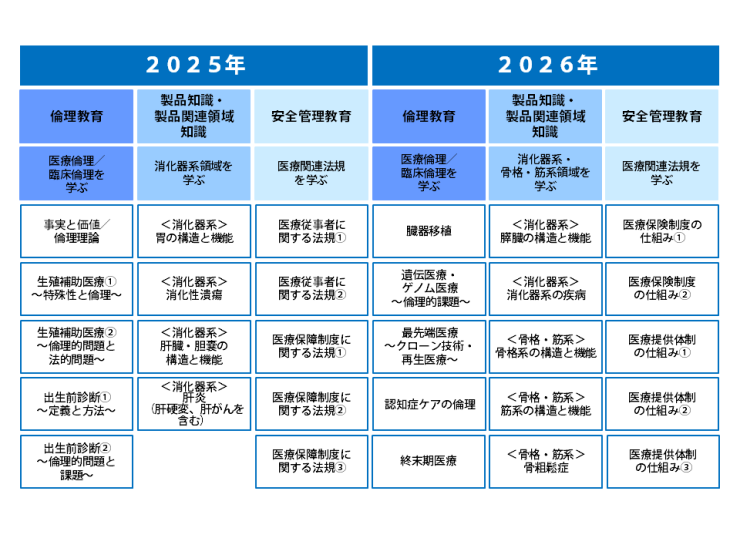 | 2025年 | | | 2026年 | | |
|---|---|---|---|---|---|
| 倫理教育 | 製品知識・製品関連領域知識 | 安全管理教育 | 倫理教育 | 製品知識・製品関連領域知識 | 安全管理教育 |
| 医療倫理／臨床倫理を学ぶ | 消化器系領域を学ぶ | 医療関連法規を学ぶ | 医療倫理／臨床倫理を学ぶ | 消化器系・骨格・筋系領域を学ぶ | 医療関連法規を学ぶ |
| 事実と価値／倫理理論 | ＜消化器系＞胃の構造と機能 | 医療従事者に関する法規① | 臓器移植 | ＜消化器系＞膵臓の構造と機能 | 医療保険制度の仕組み① |
| 生殖補助医療①～特殊性と倫理～ | ＜消化器系＞消化性潰瘍 | 医療従事者に関する法規② | 遺伝医療・ゲノム医療～倫理的課題～ | ＜消化器系＞消化器系の疾病 | 医療保険制度の仕組み② |
| 生殖補助医療②～倫理的問題と法的問題～ | ＜消化器系＞肝臓・胆嚢の構造と機能 | 医療保障制度に関する法規① | 最先端医療～クローン技術・再生医療～ | ＜骨格・筋系＞骨格系の構造と機能 | 医療提供体制の仕組み① |
| 出生前診断①～定義と方法～ | ＜消化器系＞肝炎（肝硬変、肝がんを含む） | 医療保障制度に関する法規② | 認知症ケアの倫理 | ＜骨格・筋系＞筋系の構造と機能 | 医療提供体制の仕組み② |
| 出生前診断②～倫理的問題と課題～ | | 医療保障制度に関する法規③ | 終末期医療 | ＜骨格・筋系＞骨粗鬆症 | 医療提供体制の仕組み③ |